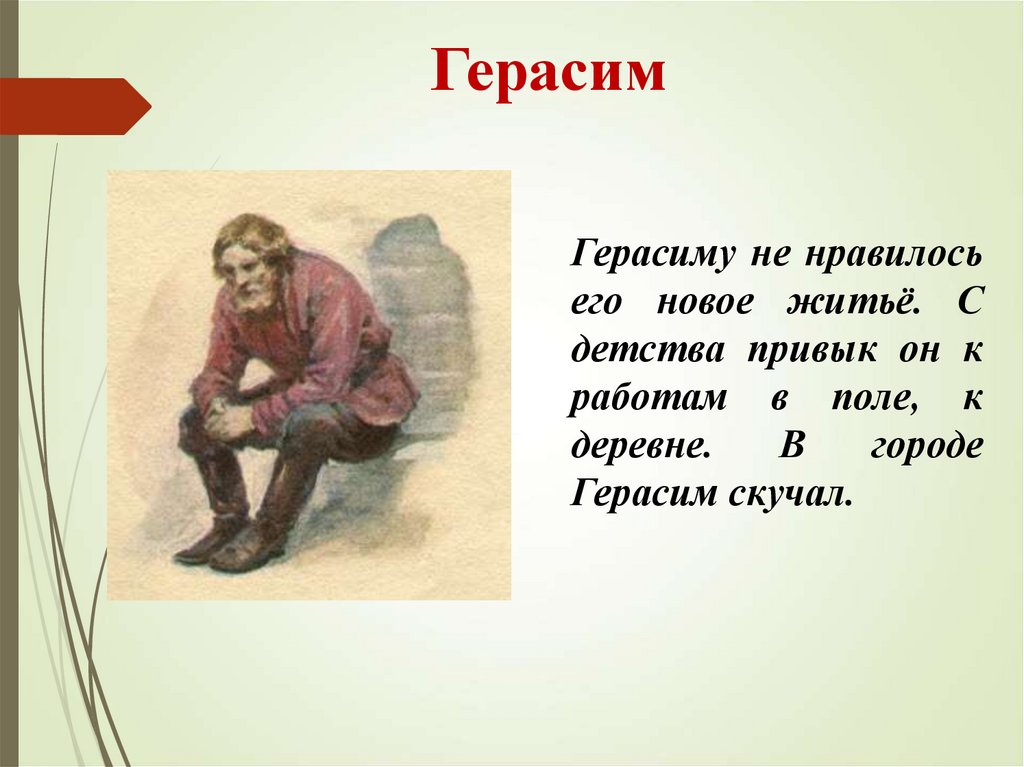 Герасим

Герасиму не нравилось его новое житьё. С детства привык он к работам в поле, к деревне. В городе Герасим скучал.